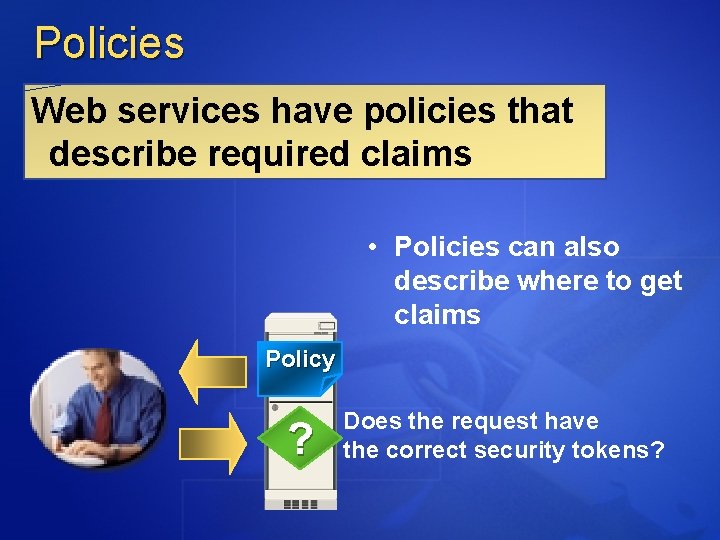 Policies

Web services have policies that describe required claims

• Policies can also describe where to get claims

Policy

?

Does the request have the correct security tokens?